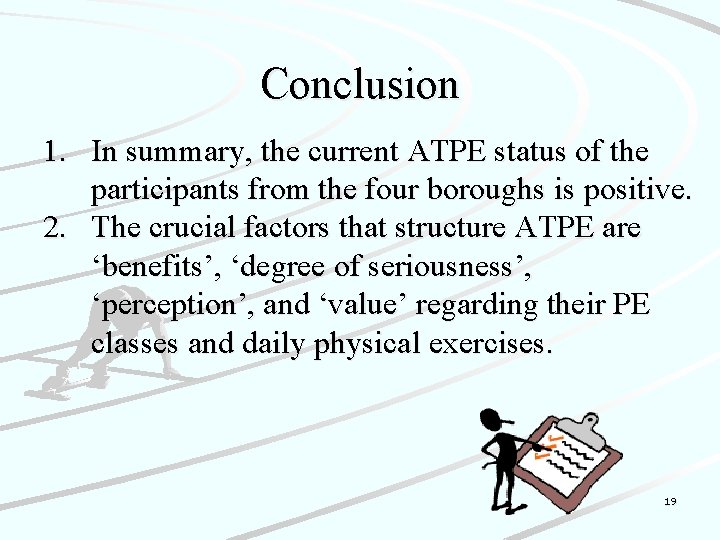 Conclusion

1. In summary, the current ATPE status of the participants from the four boroughs is positive.
2. The crucial factors that structure ATPE are ‘benefits’, ‘degree of seriousness’, ‘perception’, and ‘value’ regarding their PE classes and daily physical exercises.

19